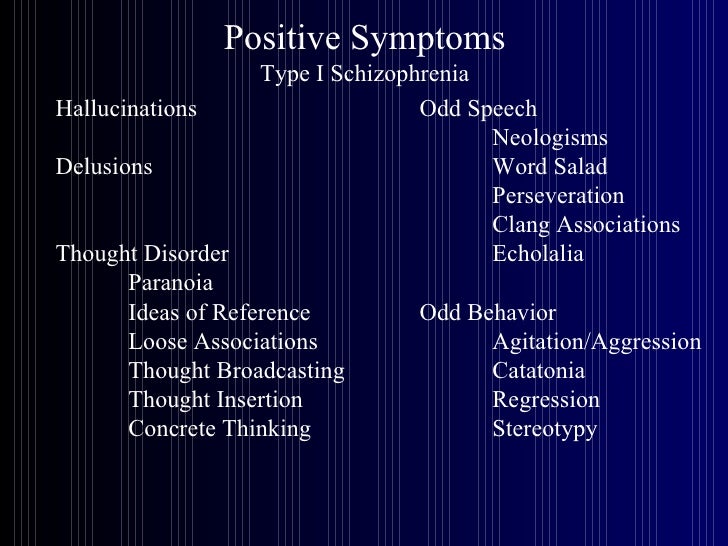 Positive Symptoms
Type I Schizophrenia

Hallucinations

Delusions

Thought Disorder
Paranoia
Ideas of Reference
Loose Associations
Thought Broadcasting
Thought Insertion
Concrete Thinking

Odd Speech
Neologisms
Word Salad
Perseveration
Clang Associations
Echolalia

Odd Behavior
Agitation/Aggression
Catatonia
Regression
Stereotypy